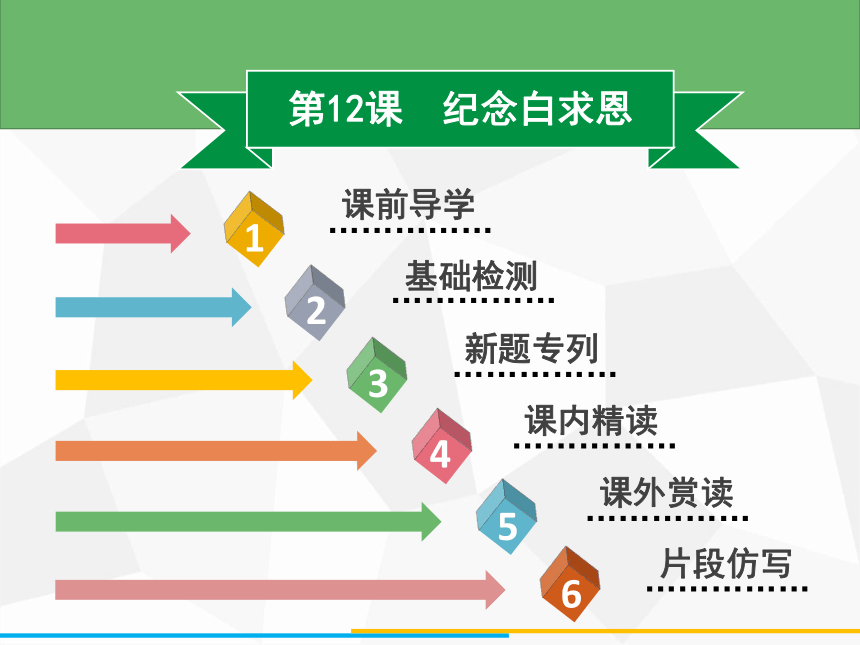 第12课　纪念白求恩

1 课前导学

2 基础检测

3 新题专列

4 课内精读

5 课外赏读

6 片段仿写